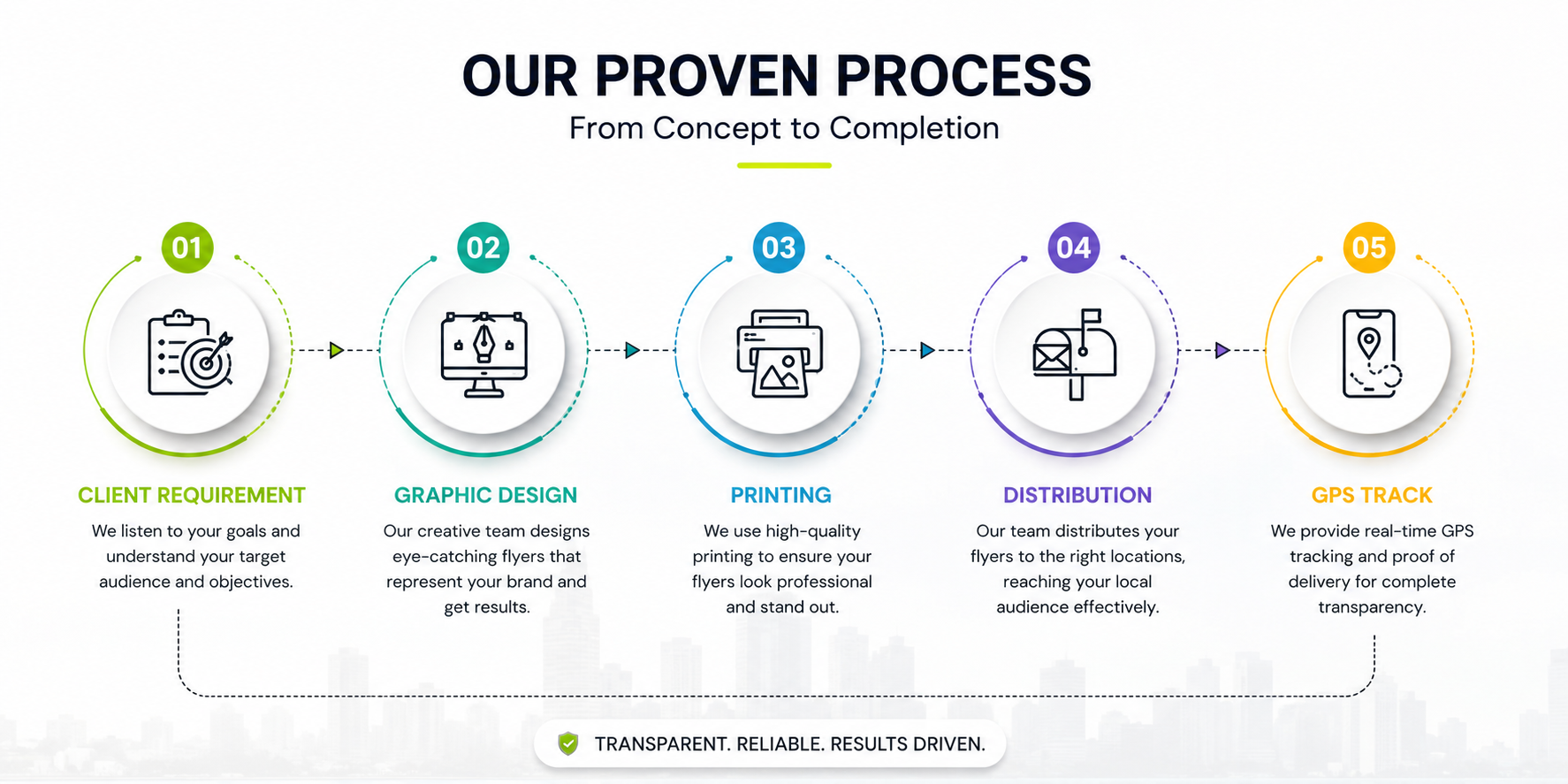 OUR PROVEN PROCESS
From Concept to Completion

01
CLIENT REQUIREMENT
We listen to your goals and understand your target audience and objectives.

02
GRAPHIC DESIGN
Our creative team designs eye-catching flyers that represent your brand and get results.

03
PRINTING
We use high-quality printing to ensure your flyers look professional and stand out.

04
DISTRIBUTION
Our team distributes your flyers to the right locations, reaching your local audience effectively.

05
GPS TRACK
We provide real-time GPS tracking and proof of delivery for complete transparency.

TRANSPARENT. RELIABLE. RESULTS DRIVEN.